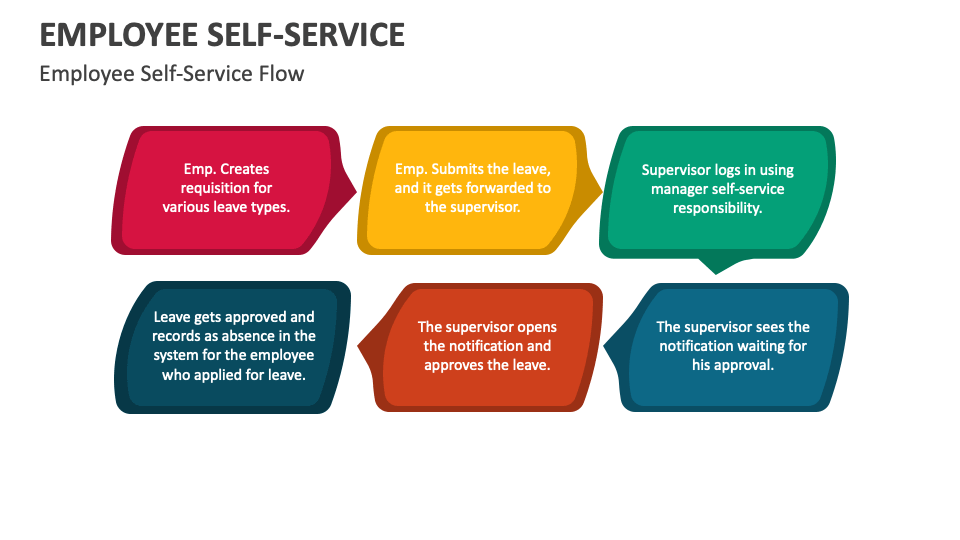 EMPLOYEE SELF-SERVICE

Employee Self-Service Flow

Emp. Creates requisition for various leave types.

Emp. Submits the leave, and it gets forwarded to the supervisor.

Supervisor logs in using manager self-service responsibility.

The supervisor sees the notification waiting for his approval.

The supervisor opens the notification and approves the leave.

Leave gets approved and records as absence in the system for the employee who applied for leave.